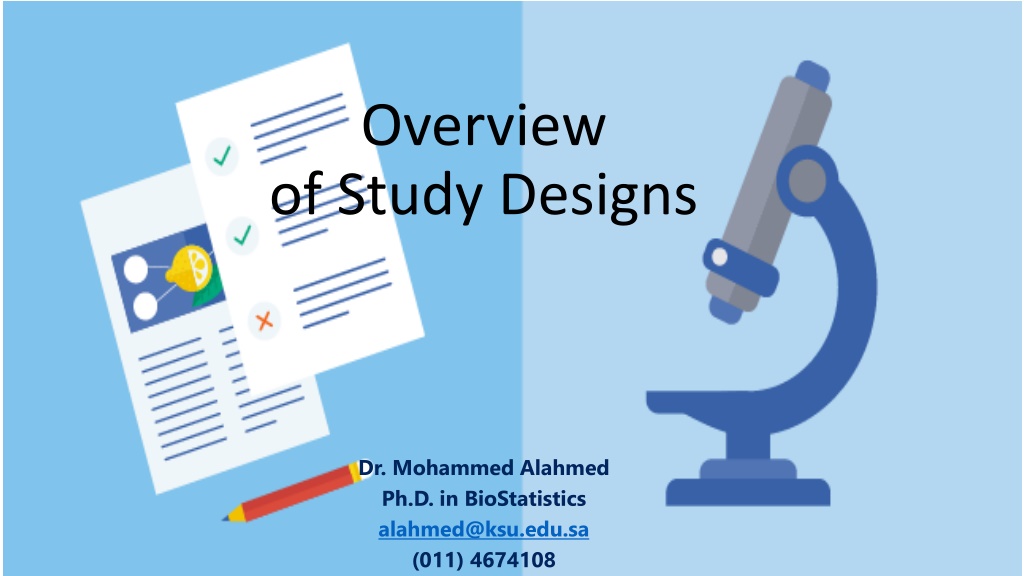 Overview
of Study Designs

Dr. Mohammed Alahmed
Ph.D. in BioStatistics
alahmed@ksu.edu.sa
(011) 4674108